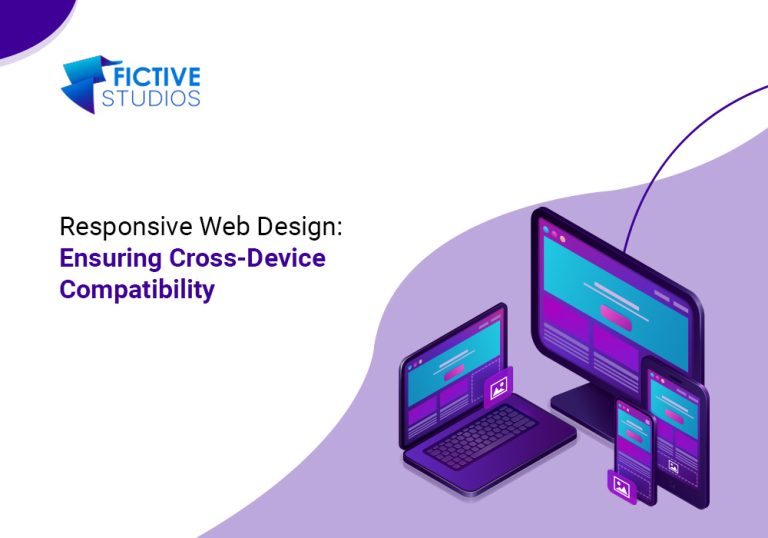 FICTIVE STUDIOS

Responsive Web Design: Ensuring Cross-Device Compatibility